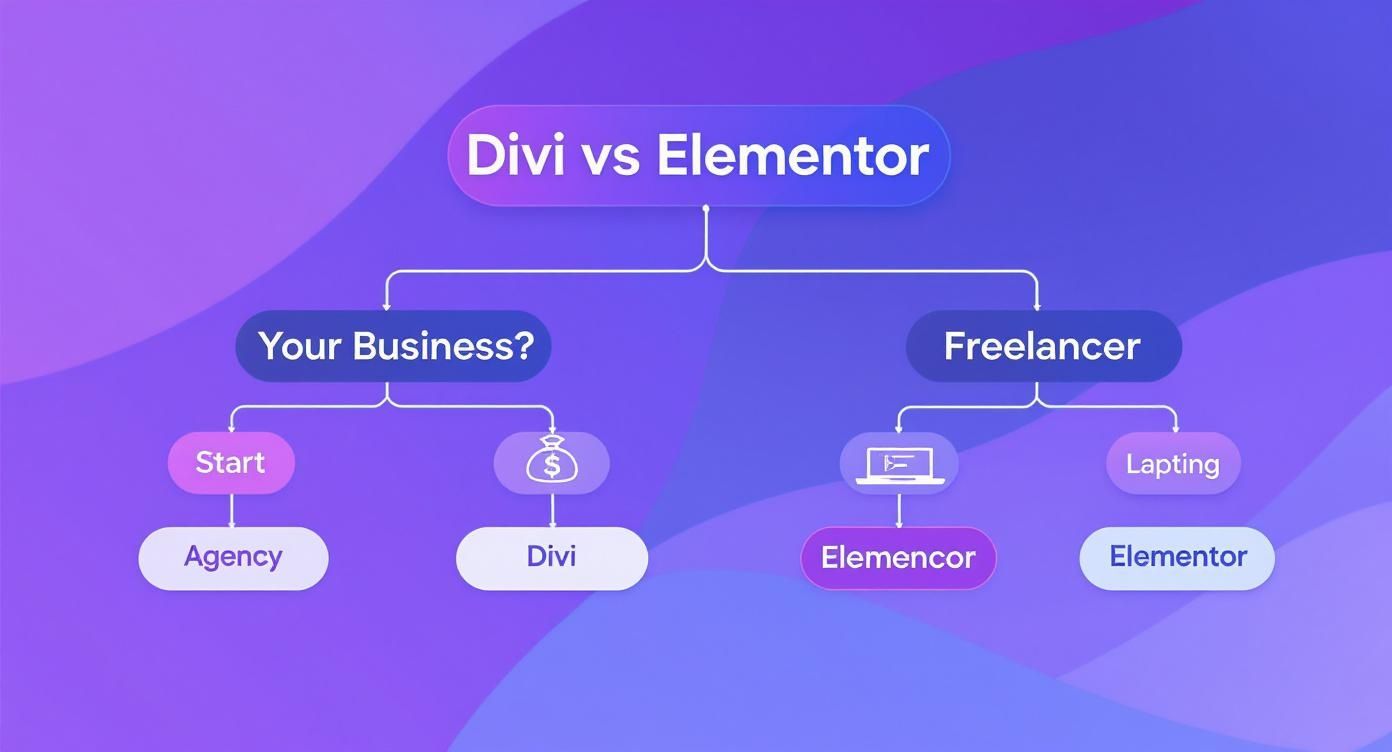 Divi vs Elementor

Your Business?

Freelancer

Start

$

Lapting

Agency

Divi

Elemencor

Elementor